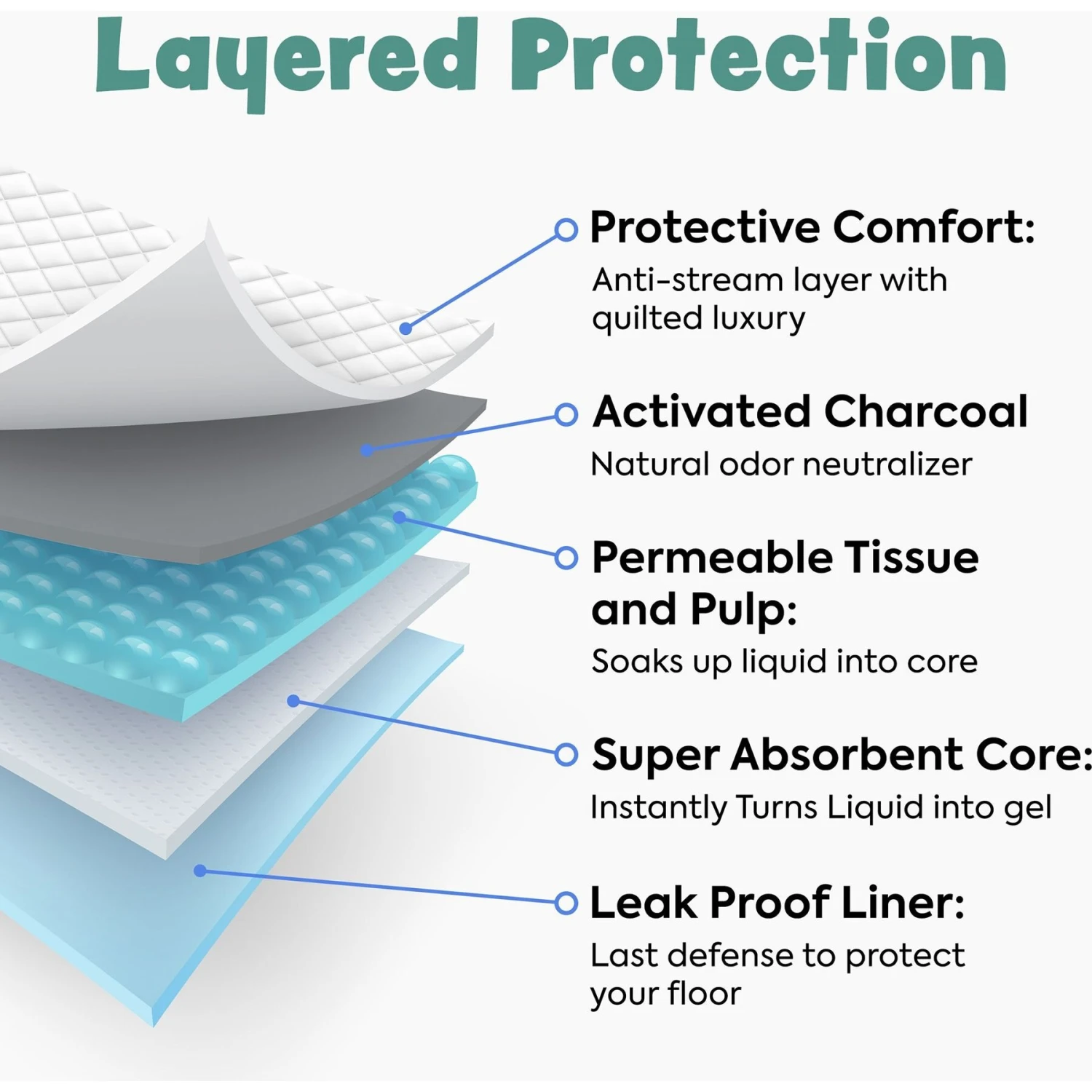 Layered Protection

Protective Comfort:
Anti-stream layer with quilted luxury

Activated Charcoal
Natural odor neutralizer

Permeable Tissue and Pulp:
Soaks up liquid into core

Super Absorbent Core:
Instantly Turns Liquid into gel

Leak Proof Liner:
Last defense to protect your floor